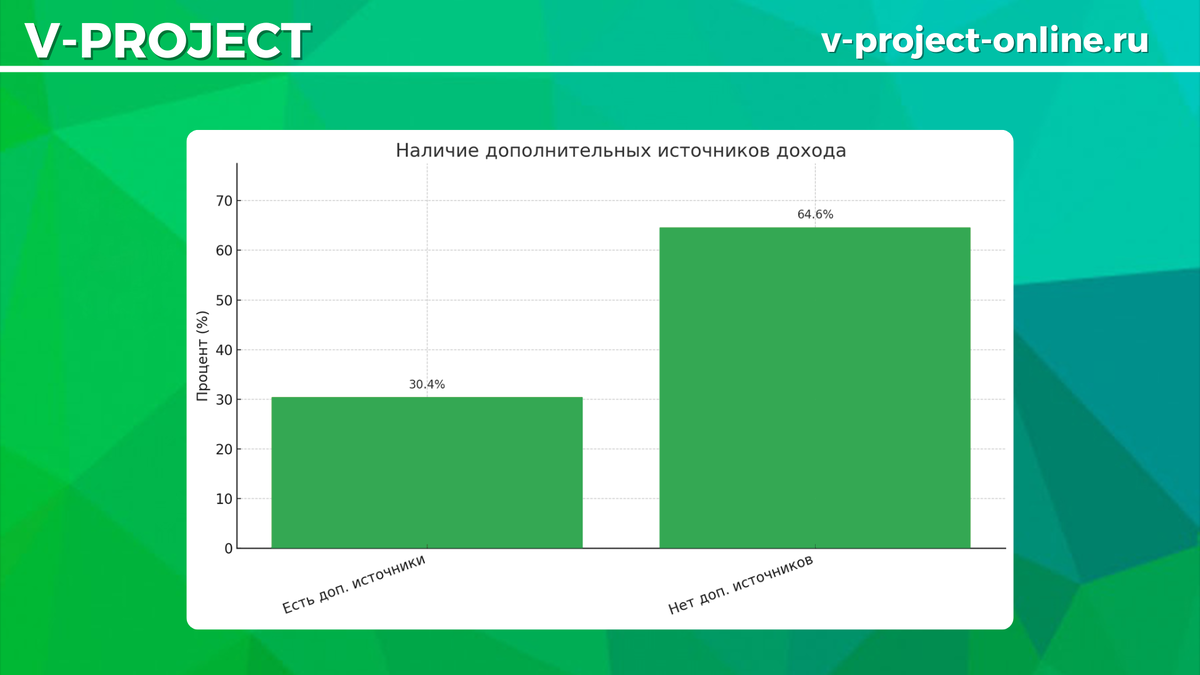 V-PROJECT

v-project-online.ru

Наличие дополнительных источников дохода

Процент (%)

70
60
50
40
30
20
10
0

30.4%

64.6%

Есть доп. источники

Нет доп. источников